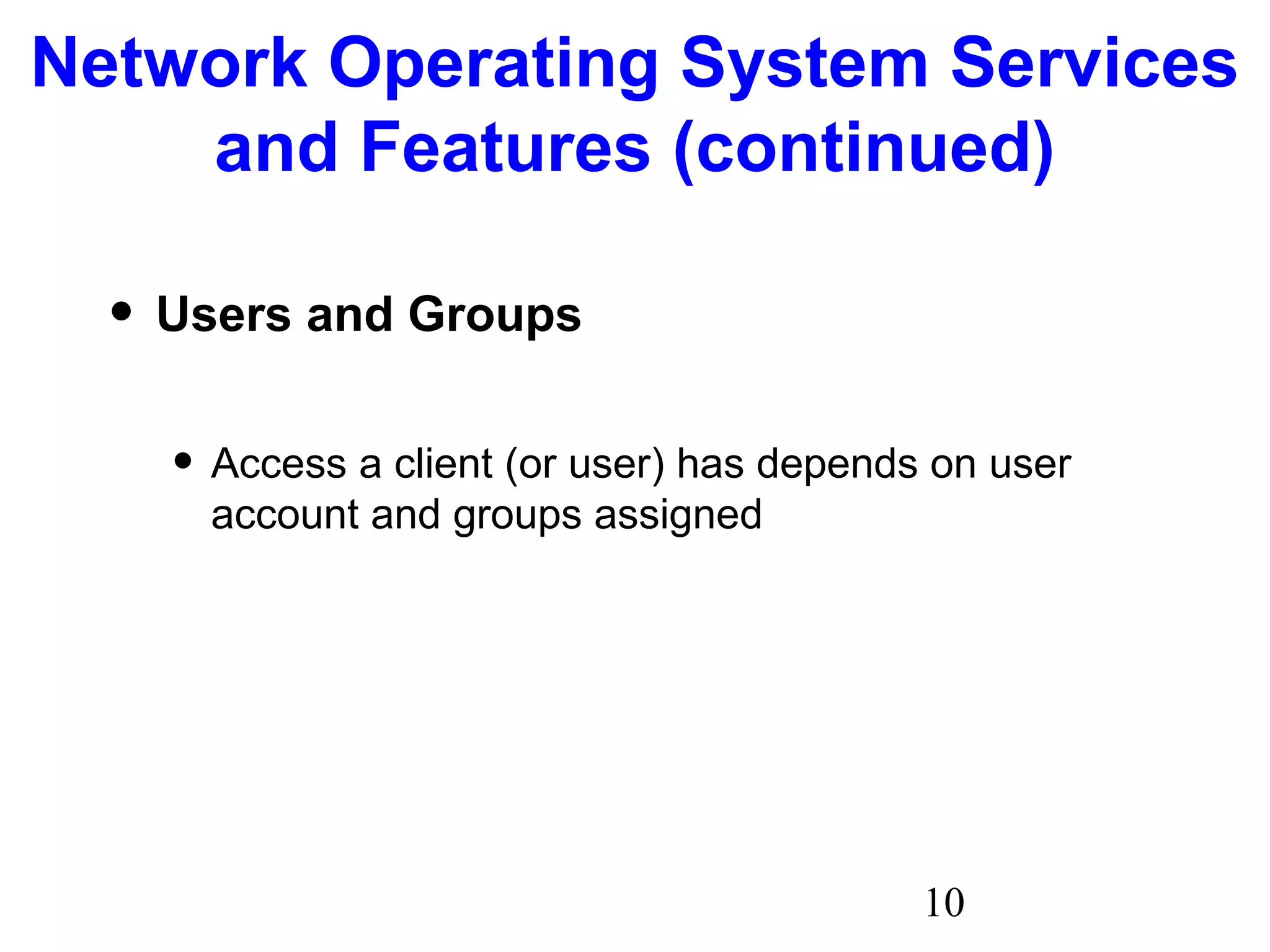 Network Operating System Services and Features (continued)

• Users and Groups

• Access a client (or user) has depends on user account and groups assigned

10